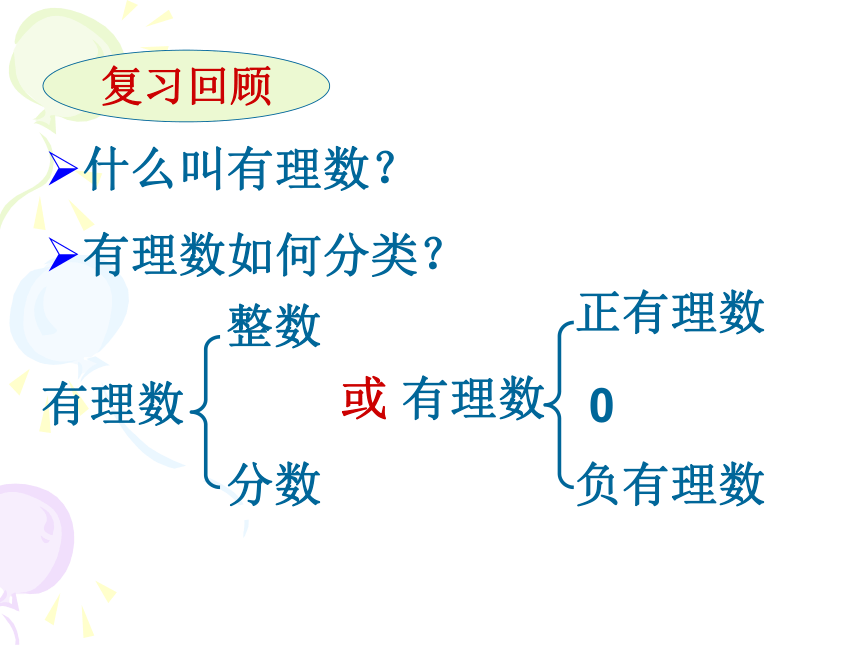 复习回顾

➢什么叫有理数？

➢有理数如何分类？

有理数 整数 分数 或 有理数 正有理数 0 负有理数